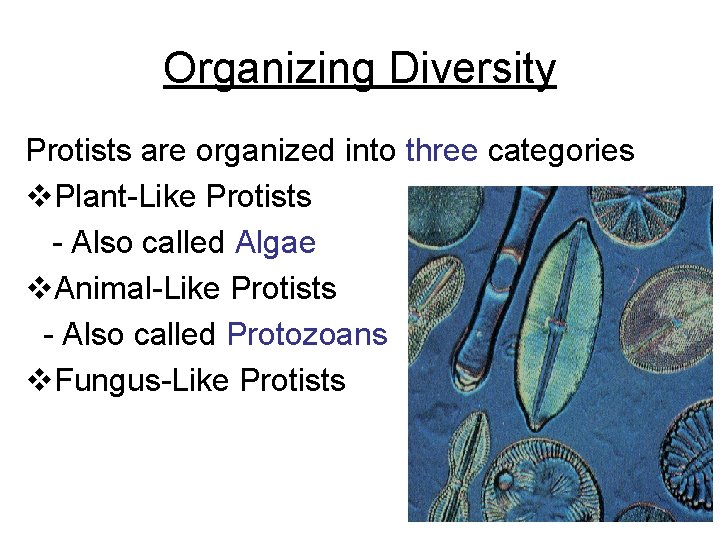 Organizing Diversity

Protists are organized into three categories

❖Plant-Like Protists
- Also called Algae

❖Animal-Like Protists
- Also called Protozoans

❖Fungus-Like Protists